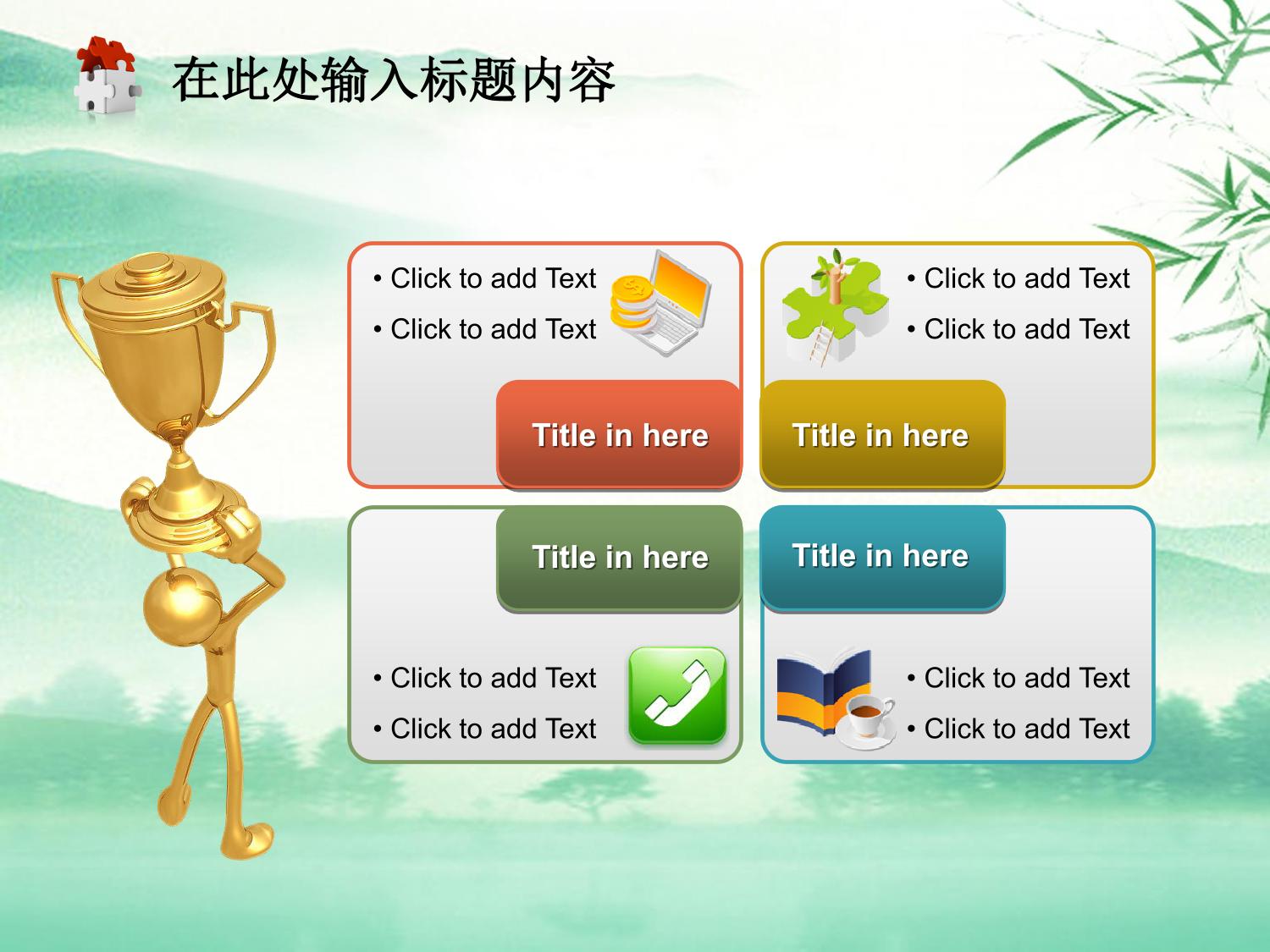 在此处输入标题内容

• Click to add Text
• Click to add Text

Title in here

• Click to add Text
• Click to add Text

Title in here

Title in here

• Click to add Text
• Click to add Text

Title in here

• Click to add Text
• Click to add Text